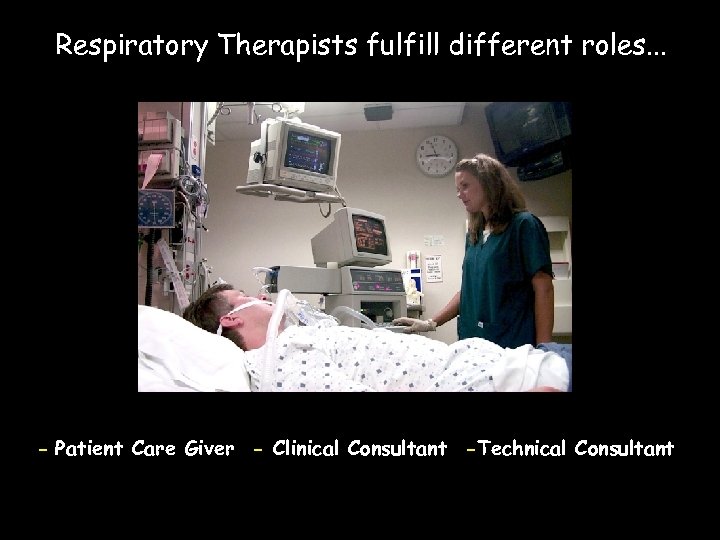 Respiratory Therapists fulfill different roles...

- Patient Care Giver - Clinical Consultant -Technical Consultant